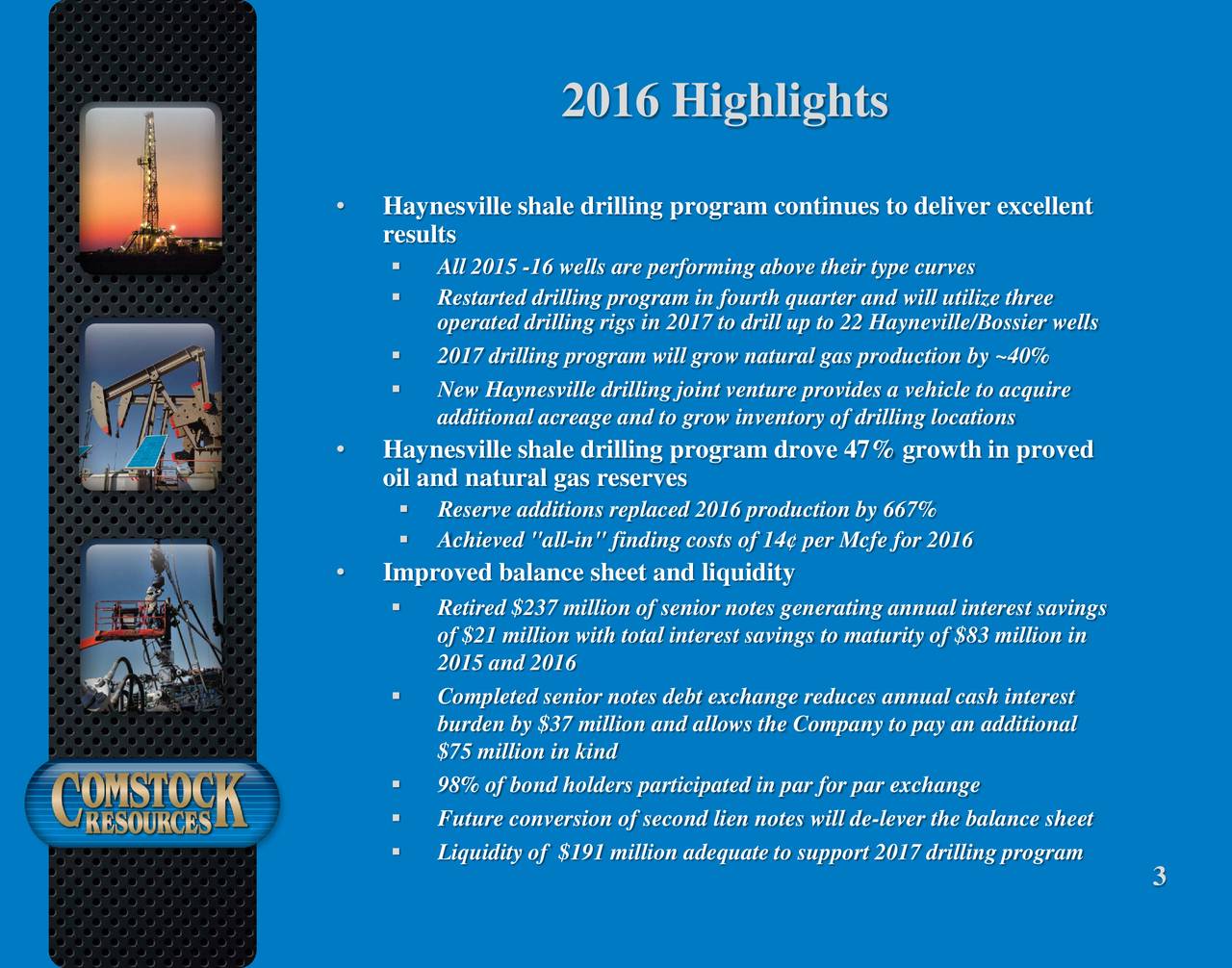 2016 Highlights

• Haynesville shale drilling program continues to deliver excellent results

▪ All 2015 -16 wells are performing above their type curves

▪ Restarted drilling program in fourth quarter and will utilize three operated drilling rigs in 2017 to drill up to 22 Hayneville/Bossier wells

▪ 2017 drilling program will grow natural gas production by ~40%

▪ New Haynesville drilling joint venture provides a vehicle to acquire additional acreage and to grow inventory of drilling locations

• Haynesville shale drilling program drove 47% growth in proved oil and natural gas reserves

▪ Reserve additions replaced 2016 production by 667%

▪ Achieved "all-in" finding costs of 14¢ per Mcfe for 2016

• Improved balance sheet and liquidity

▪ Retired $237 million of senior notes generating annual interest savings of $21 million with total interest savings to maturity of $83 million in 2015 and 2016

▪ Completed senior notes debt exchange reduces annual cash interest burden by $37 million and allows the Company to pay an additional $75 million in kind

▪ 98% of bond holders participated in par for par exchange

▪ Future conversion of second lien notes will de-lever the balance sheet

▪ Liquidity of $191 million adequate to support 2017 drilling program

COMSTOCK RESOURCES

3